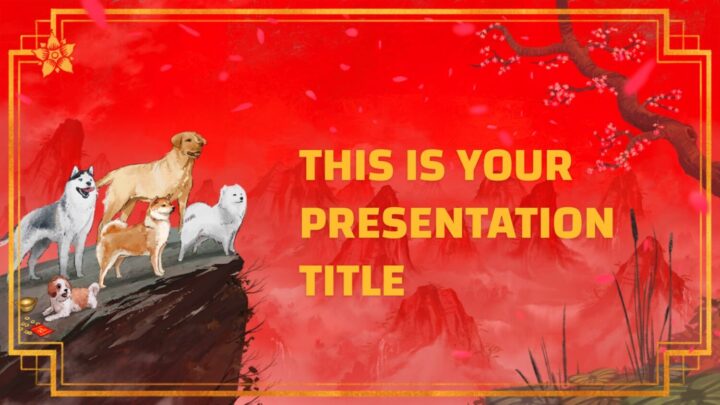 THIS IS YOUR PRESENTATION TITLE